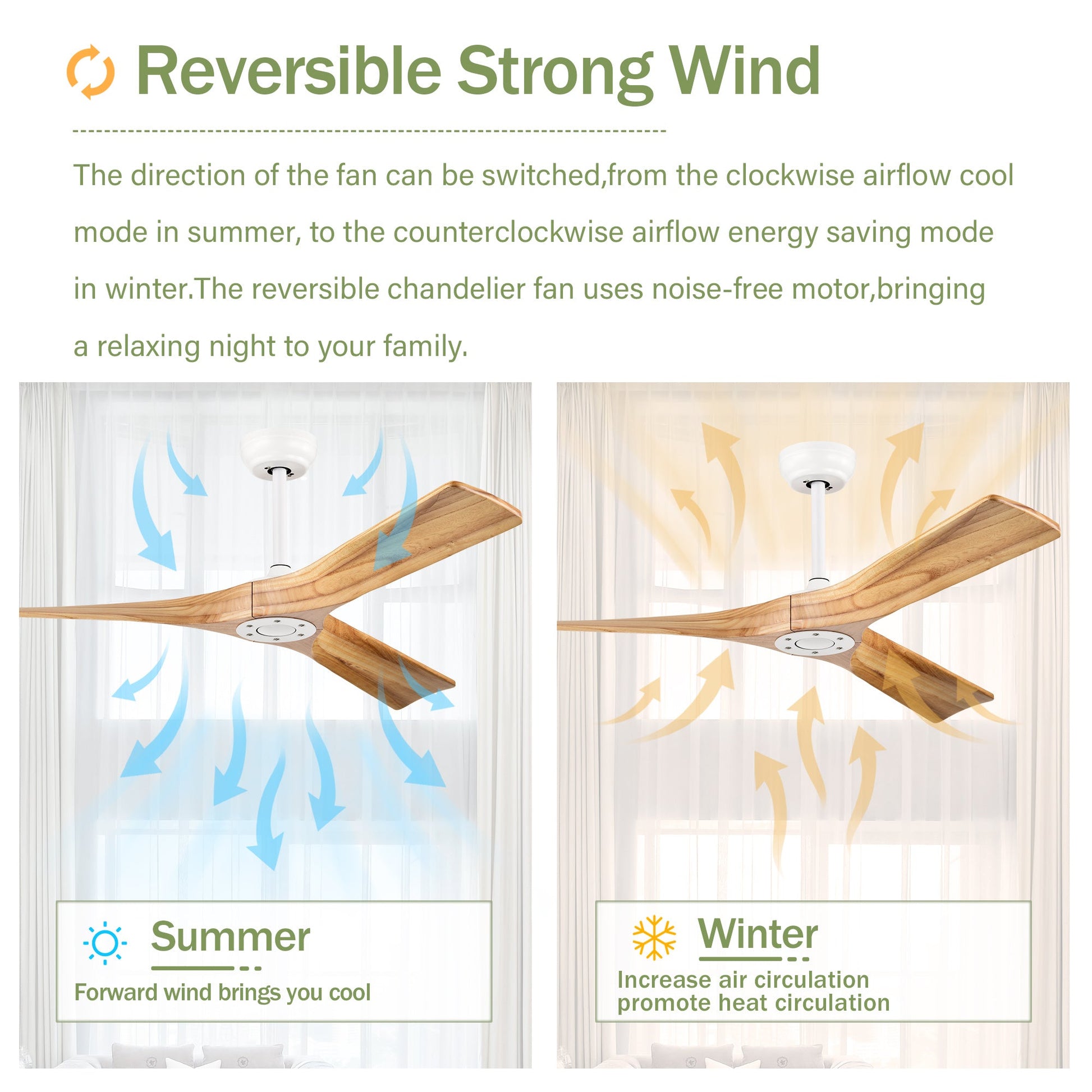 Reversible Strong Wind

The direction of the fan can be switched,from the clockwise airflow cool mode in summer, to the counterclockwise airflow energy saving mode in winter.The reversible chandelier fan uses noise-free motor,bringing a relaxing night to your family.

Summer

Forward wind brings you cool

Winter

Increase air circulation
promote heat circulation